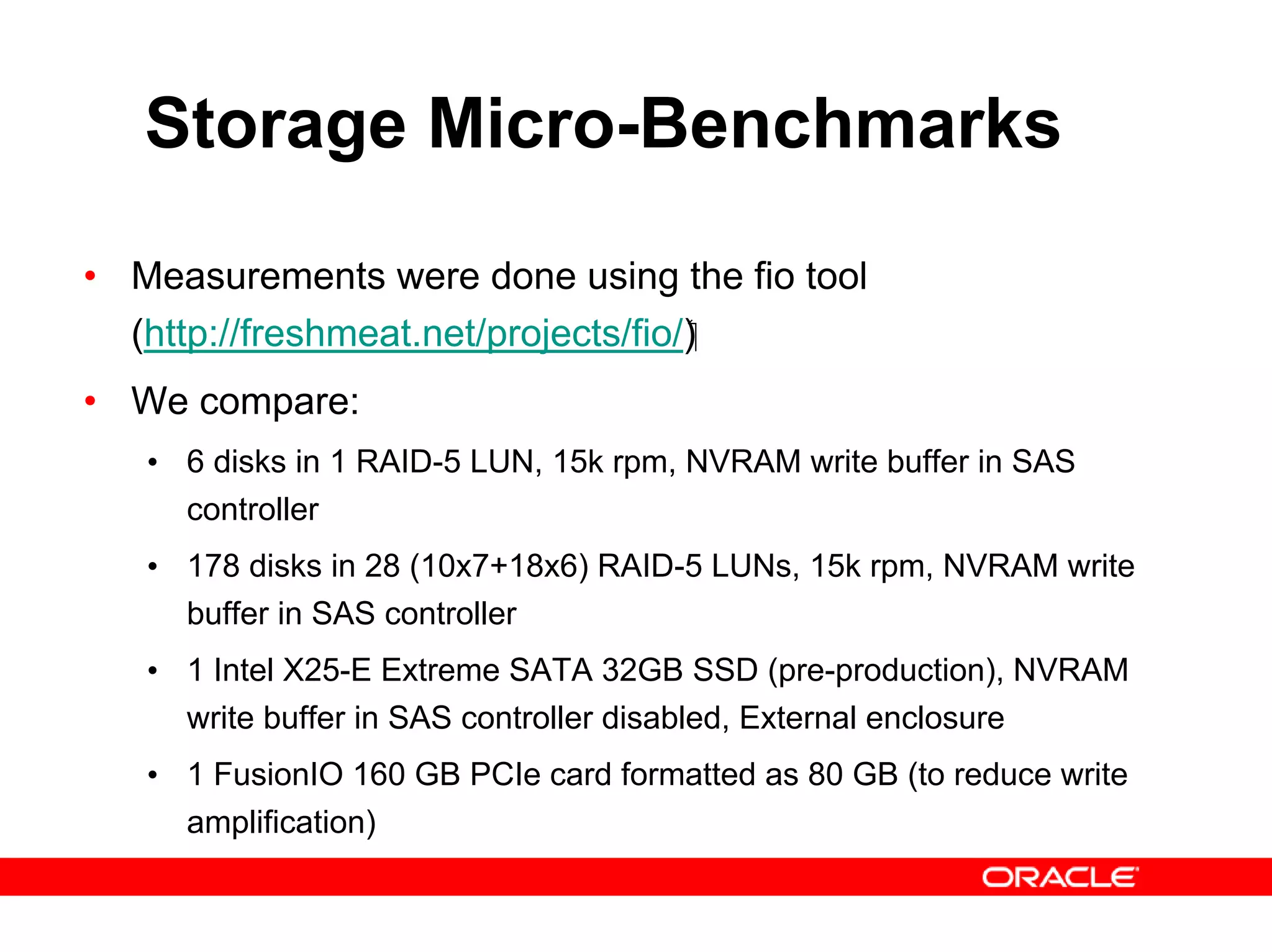 Storage Micro-Benchmarks

• Measurements were done using the fio tool (http://freshmeat.net/projects/fio/)

• We compare:

• 6 disks in 1 RAID-5 LUN, 15k rpm, NVRAM write buffer in SAS controller

• 178 disks in 28 (10x7+18x6) RAID-5 LUNs, 15k rpm, NVRAM write buffer in SAS controller

• 1 Intel X25-E Extreme SATA 32GB SSD (pre-production), NVRAM write buffer in SAS controller disabled, External enclosure

• 1 FusionIO 160 GB PCIe card formatted as 80 GB (to reduce write amplification)

ORACLE